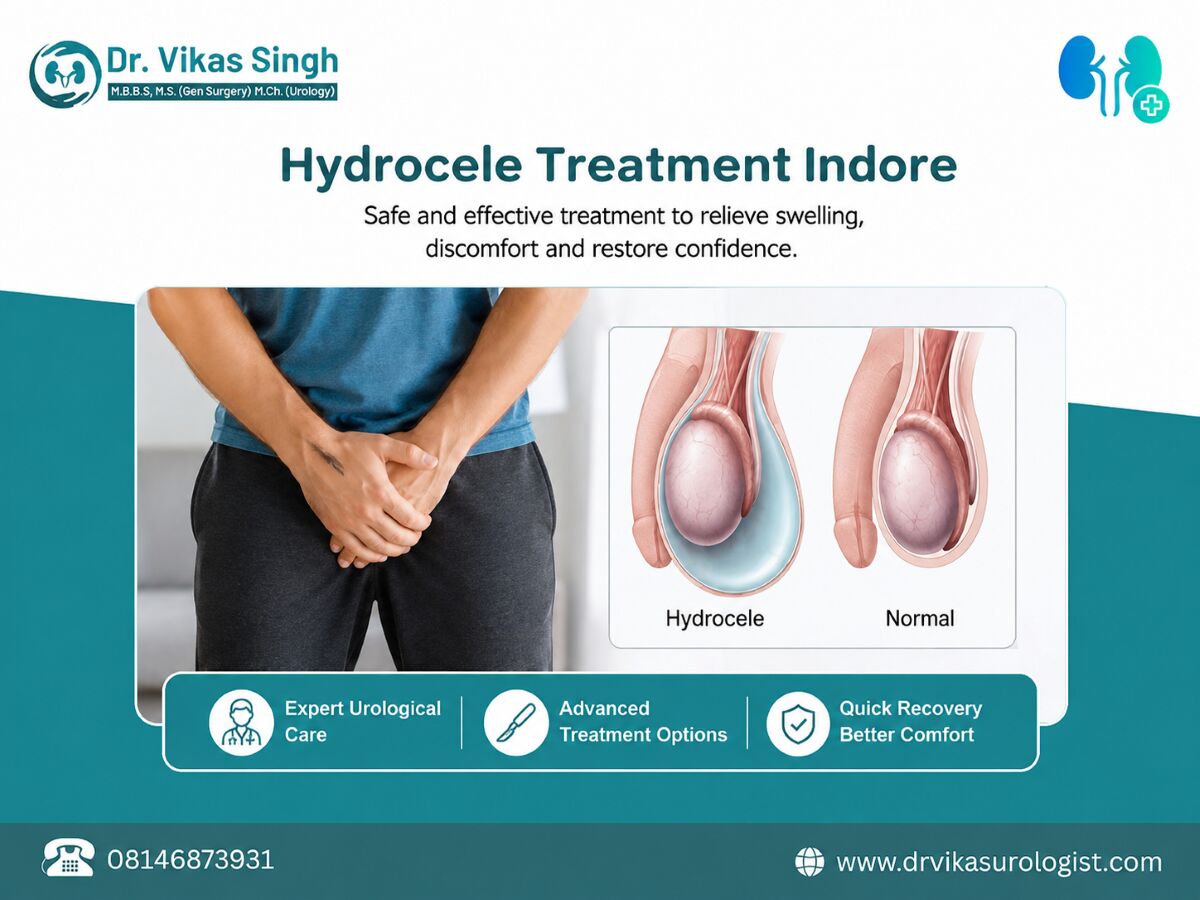 Dr. Vikas Singh
M.B.B.S, M.S. (Gen Surgery) M.Ch. (Urology)

Hydrocele Treatment Indore

Safe and effective treatment to relieve swelling, discomfort and restore confidence.

Hydrocele

Normal

Expert Urological Care

Advanced Treatment Options

Quick Recovery Better Comfort

08146873931

www.drvikasurologist.com